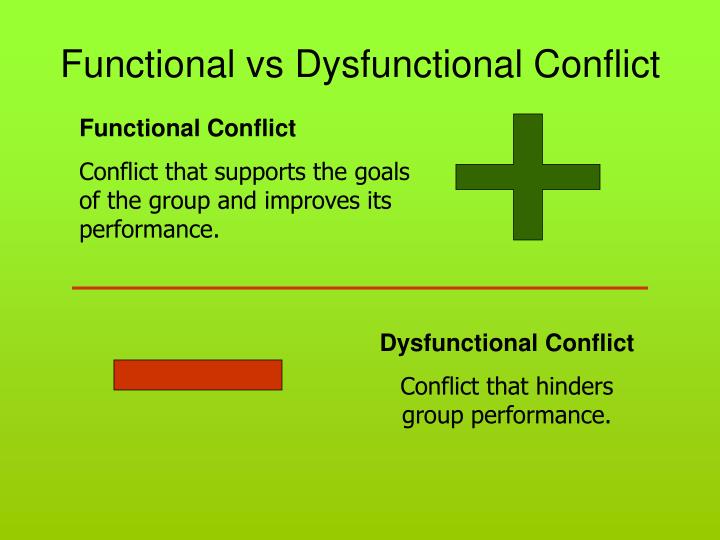 Functional vs Dysfunctional Conflict

Functional Conflict

Conflict that supports the goals of the group and improves its performance.

Dysfunctional Conflict

Conflict that hinders group performance.